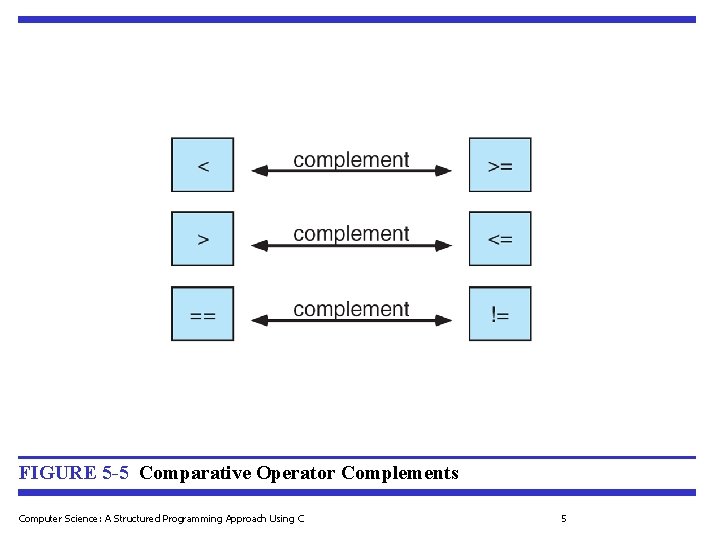 <

complement

>=

>

complement

<=

==

complement

!=

FIGURE 5-5 Comparative Operator Complements

Computer Science: A Structured Programming Approach Using C

5